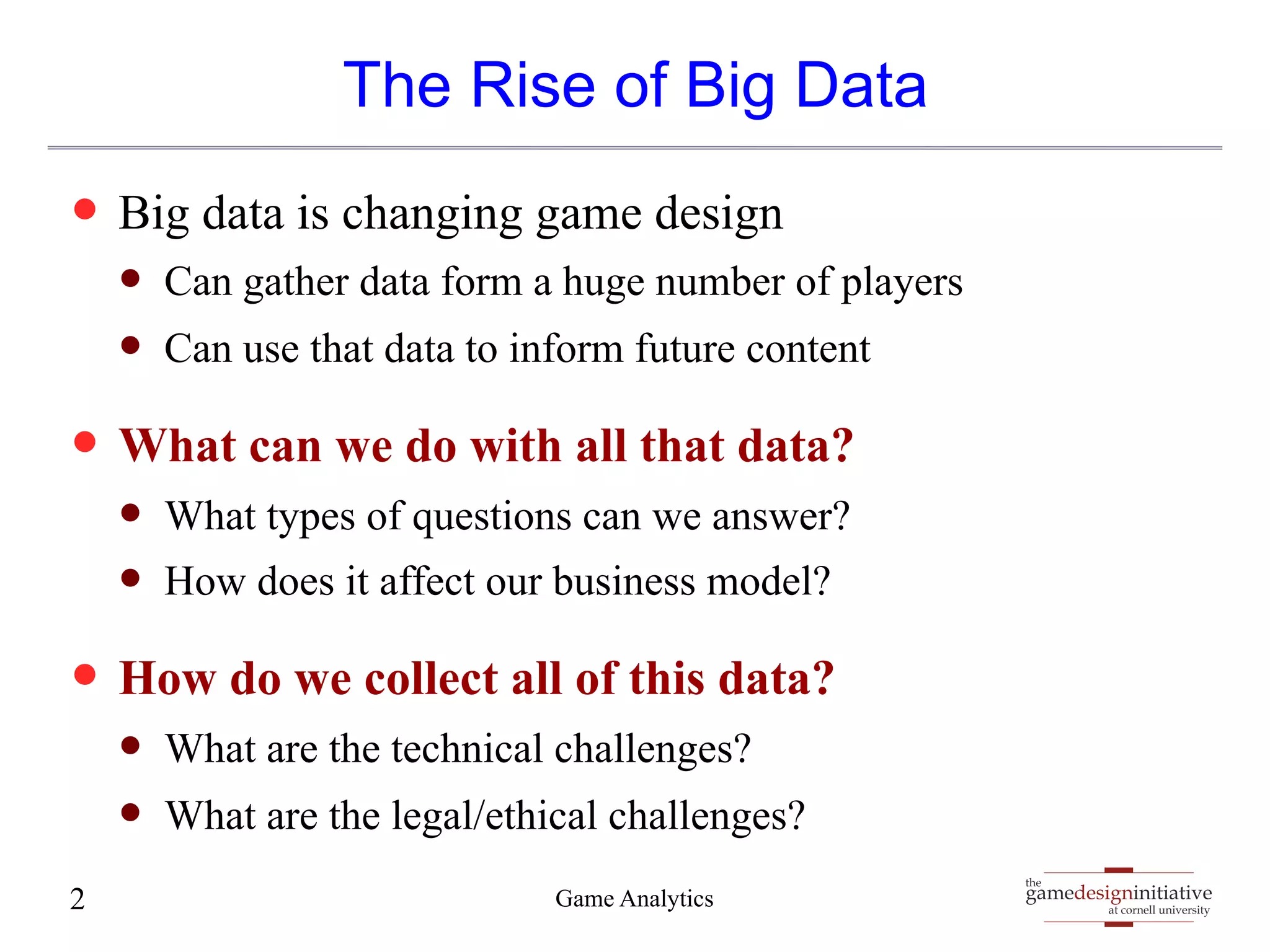 The Rise of Big Data

- Big data is changing game design
  - Can gather data form a huge number of players
  - Can use that data to inform future content

- What can we do with all that data?
  - What types of questions can we answer?
  - How does it affect our business model?

- How do we collect all of this data?
  - What are the technical challenges?
  - What are the legal/ethical challenges?

2

Game Analytics

the gamedesigninitiative at cornell university